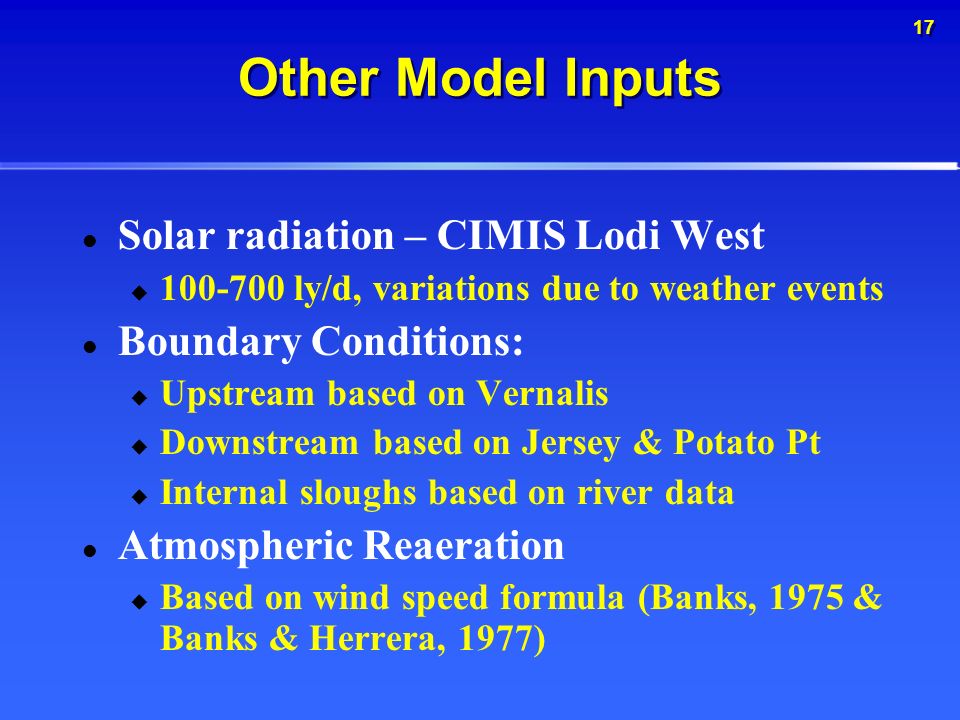 17

Other Model Inputs

- Solar radiation – CIMIS Lodi West
  - 100-700 ly/d, variations due to weather events
- Boundary Conditions:
  - Upstream based on Vernalis
  - Downstream based on Jersey & Potato Pt
  - Internal sloughs based on river data
- Atmospheric Reaeration
  - Based on wind speed formula (Banks, 1975 & Banks & Herrera, 1977)